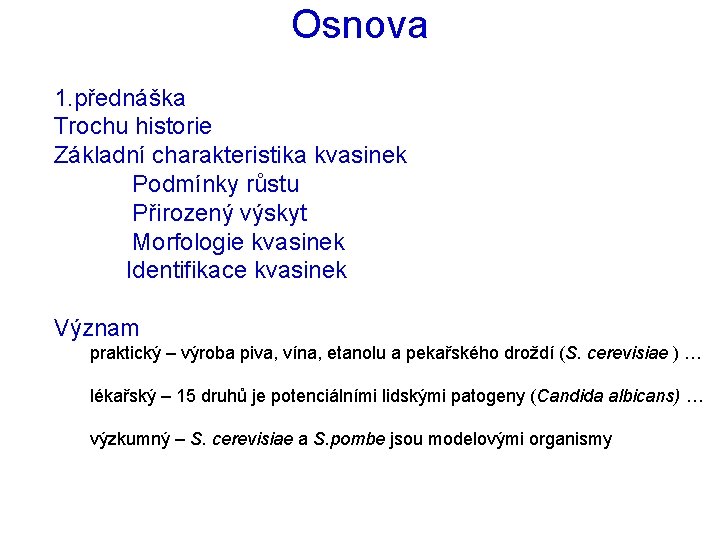 Osnova

1.přednáška
Trochu historie
Základní charakteristika kvasinek
Podmínky růstu
Přirozený výskyt
Morfologie kvasinek
Identifikace kvasinek

Význam
praktický – výroba piva, vína, etanolu a pekařského droždí (S. cerevisiae ) …

lékařský – 15 druhů je potenciálními lidskými patogeny (Candida albicans) …

výzkumný – S. cerevisiae a S.pombe jsou modelovými organismy